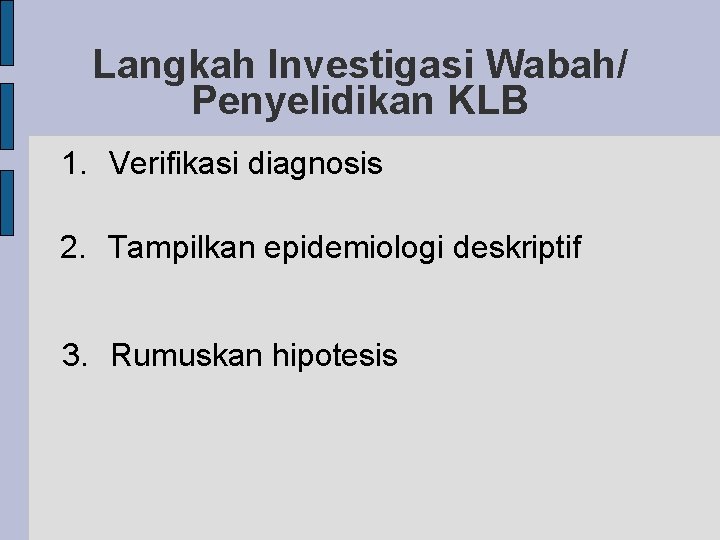 Langkah Investigasi Wabah/ Penyelidikan KLB

1. Verifikasi diagnosis

2. Tampilkan epidemiologi deskriptif

3. Rumuskan hipotesis